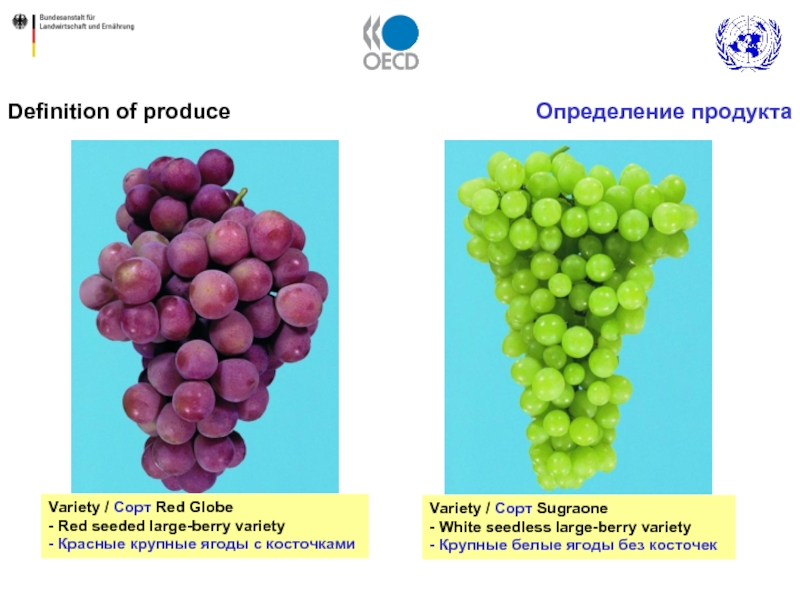 Bundesanstalt für Landwirtschaft und Ernährung

OECD

Definition of produce

Определение продукта

Variety / Сорт Red Globe
- Red seeded large-berry variety
- Красные крупные ягоды с косточками

Variety / Сорт Sugraone
- White seedless large-berry variety
- Крупные белые ягоды без косточек